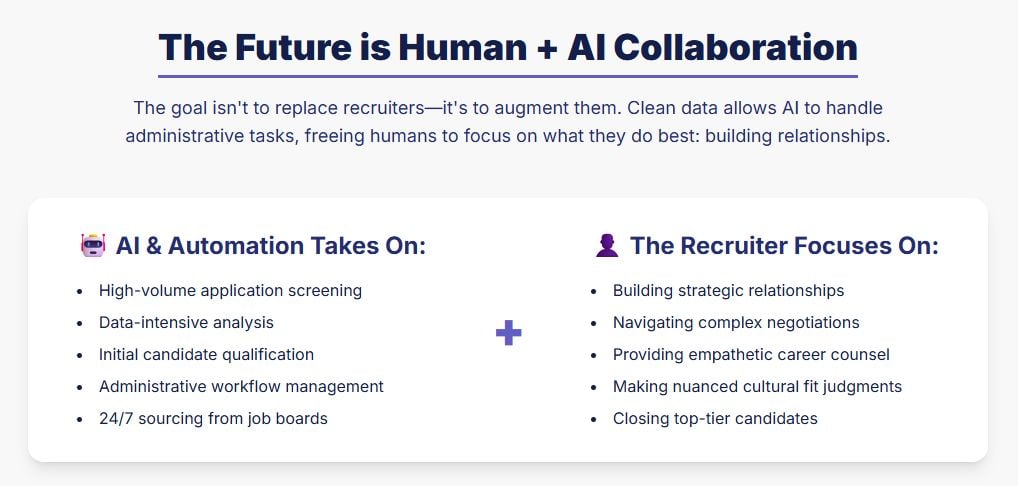 The Future is Human + AI Collaboration

The goal isn't to replace recruiters—it's to augment them. Clean data allows AI to handle administrative tasks, freeing humans to focus on what they do best: building relationships.

AI & Automation Takes On:

- High-volume application screening
- Data-intensive analysis
- Initial candidate qualification
- Administrative workflow management
- 24/7 sourcing from job boards

+

The Recruiter Focuses On:

- Building strategic relationships
- Navigating complex negotiations
- Providing empathetic career counsel
- Making nuanced cultural fit judgments
- Closing top-tier candidates